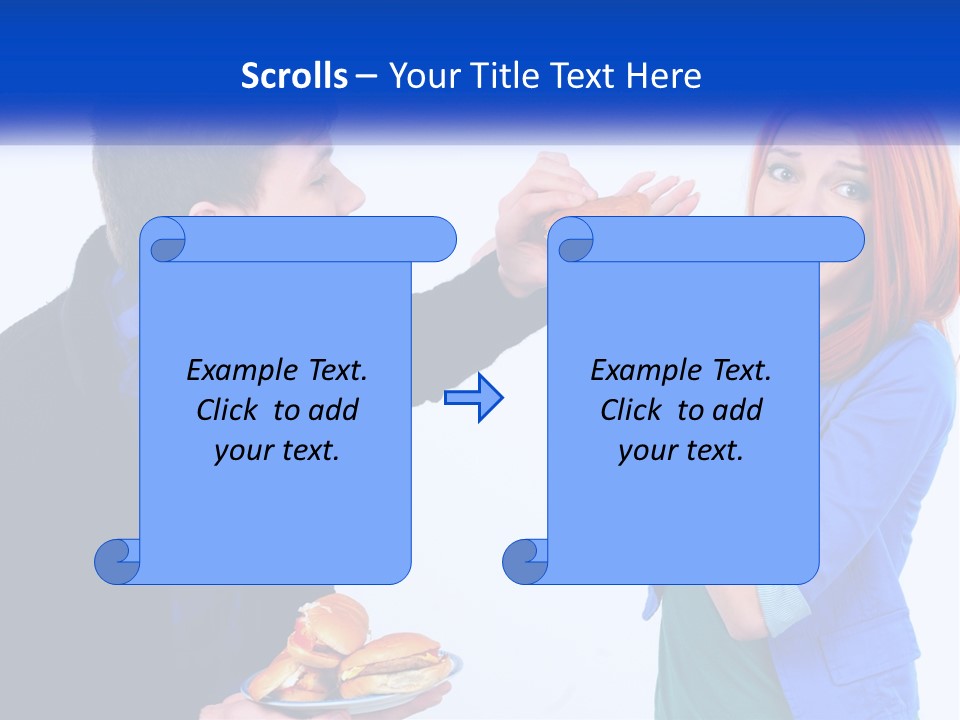 Scrolls – Your Title Text Here

Example Text. Click to add your text.

Example Text. Click to add your text.